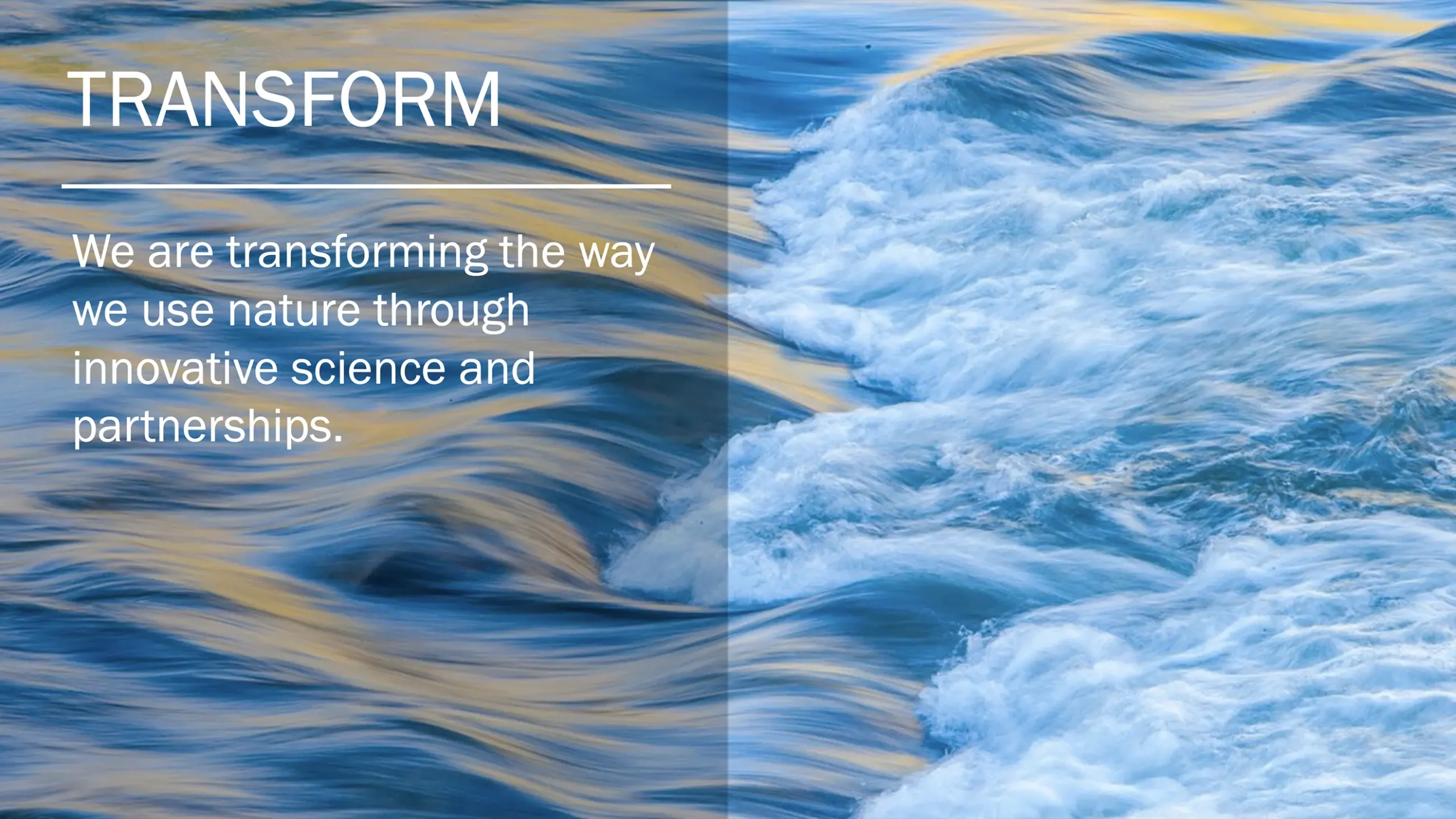 TRANSFORM

We are transforming the way we use nature through innovative science and partnerships.